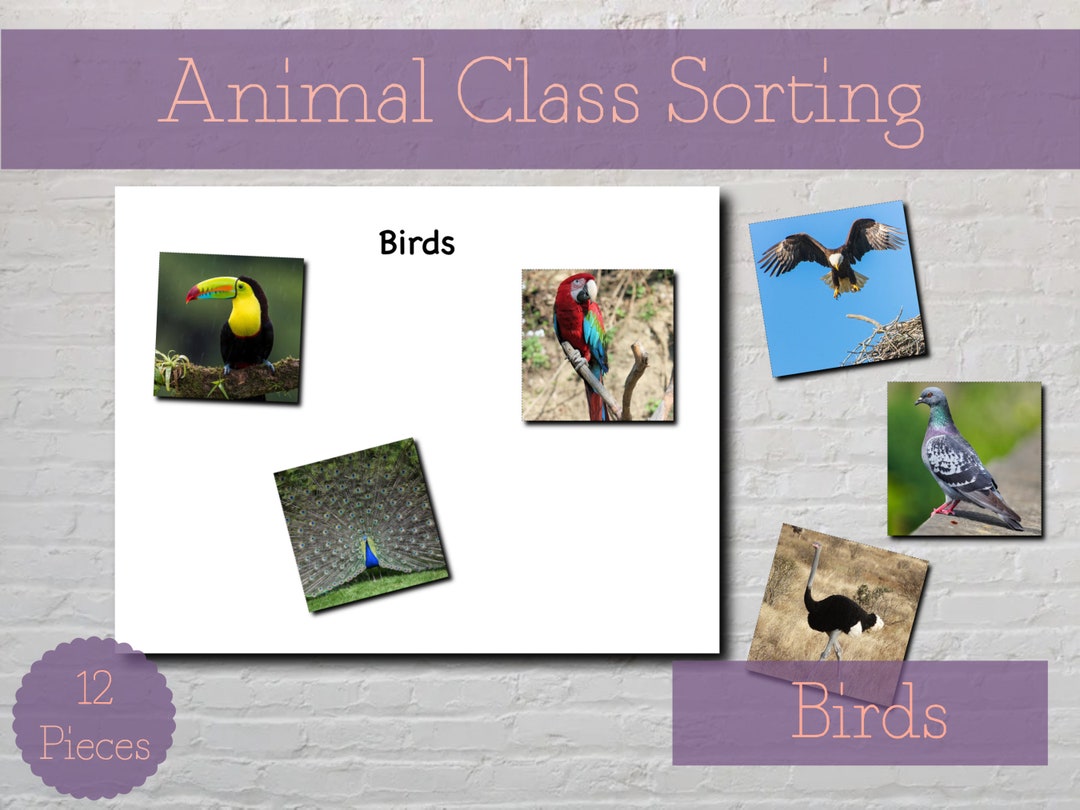 Animal Class Sorting

Birds

12 Pieces

Birds